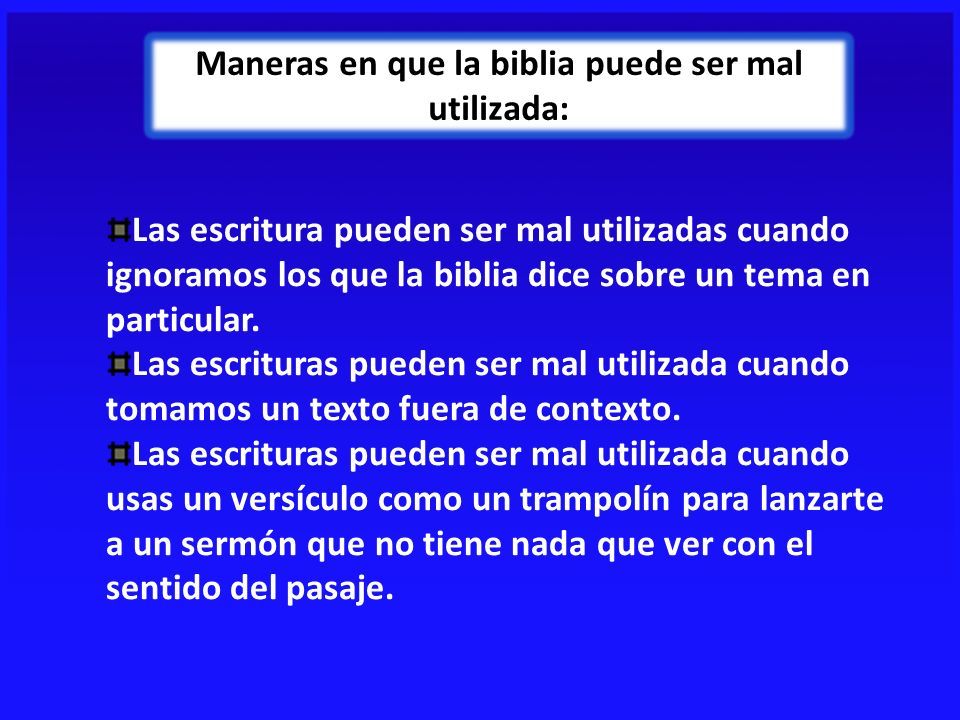 Maneras en que la biblia puede ser mal utilizada:

Las escritura pueden ser mal utilizadas cuando ignoramos los que la biblia dice sobre un tema en particular.

Las escrituras pueden ser mal utilizada cuando tomamos un texto fuera de contexto.

Las escrituras pueden ser mal utilizada cuando usas un versículo como un trampolín para lanzarte a un sermón que no tiene nada que ver con el sentido del pasaje.